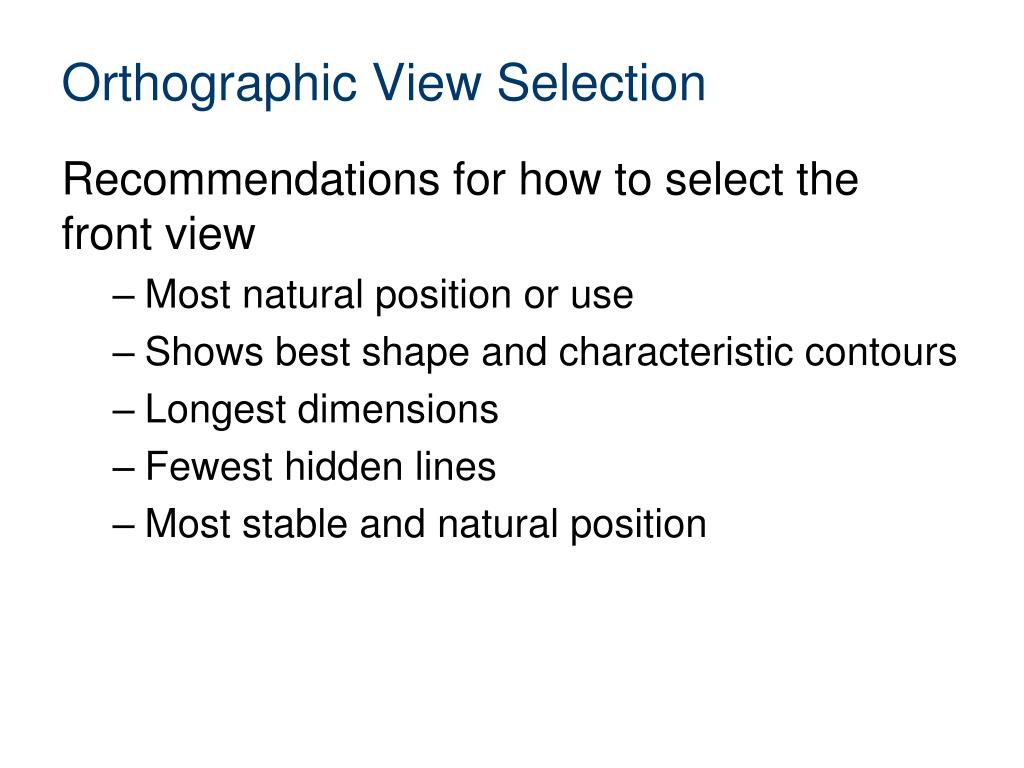 Orthographic View Selection

Recommendations for how to select the front view

– Most natural position or use
– Shows best shape and characteristic contours
– Longest dimensions
– Fewest hidden lines
– Most stable and natural position